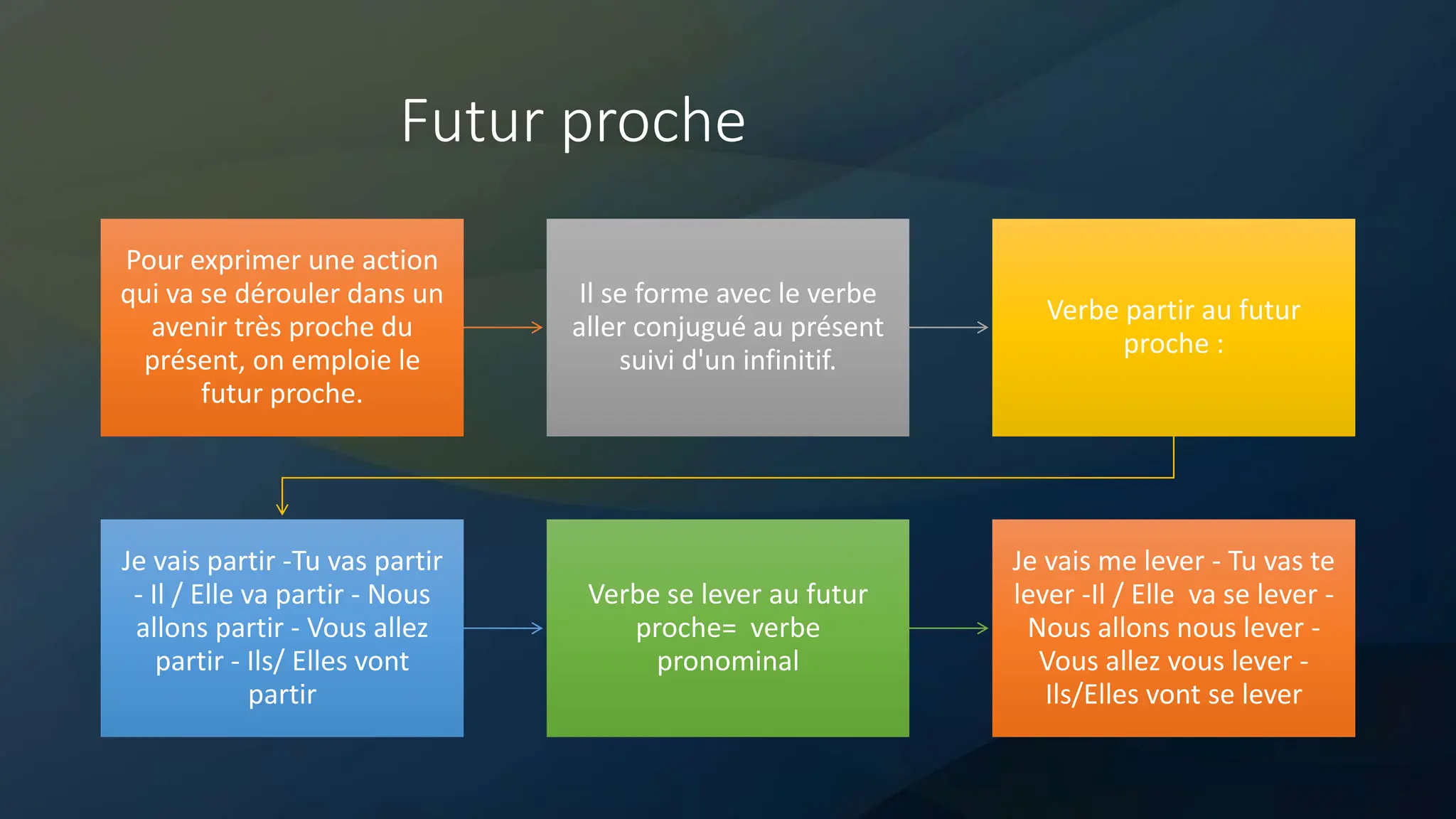 Futur proche

Pour exprimer une action qui va se dérouler dans un avenir très proche du présent, on emploie le futur proche.

Il se forme avec le verbe aller conjugué au présent suivi d'un infinitif.

Verbe partir au futur proche :

Je vais partir -Tu vas partir - Il / Elle va partir - Nous allons partir - Vous allez partir - Ils/ Elles vont partir

Verbe se lever au futur proche= verbe pronominal

Je vais me lever - Tu vas te lever -Il / Elle va se lever - Nous allons nous lever - Vous allez vous lever - Ils/Elles vont se lever